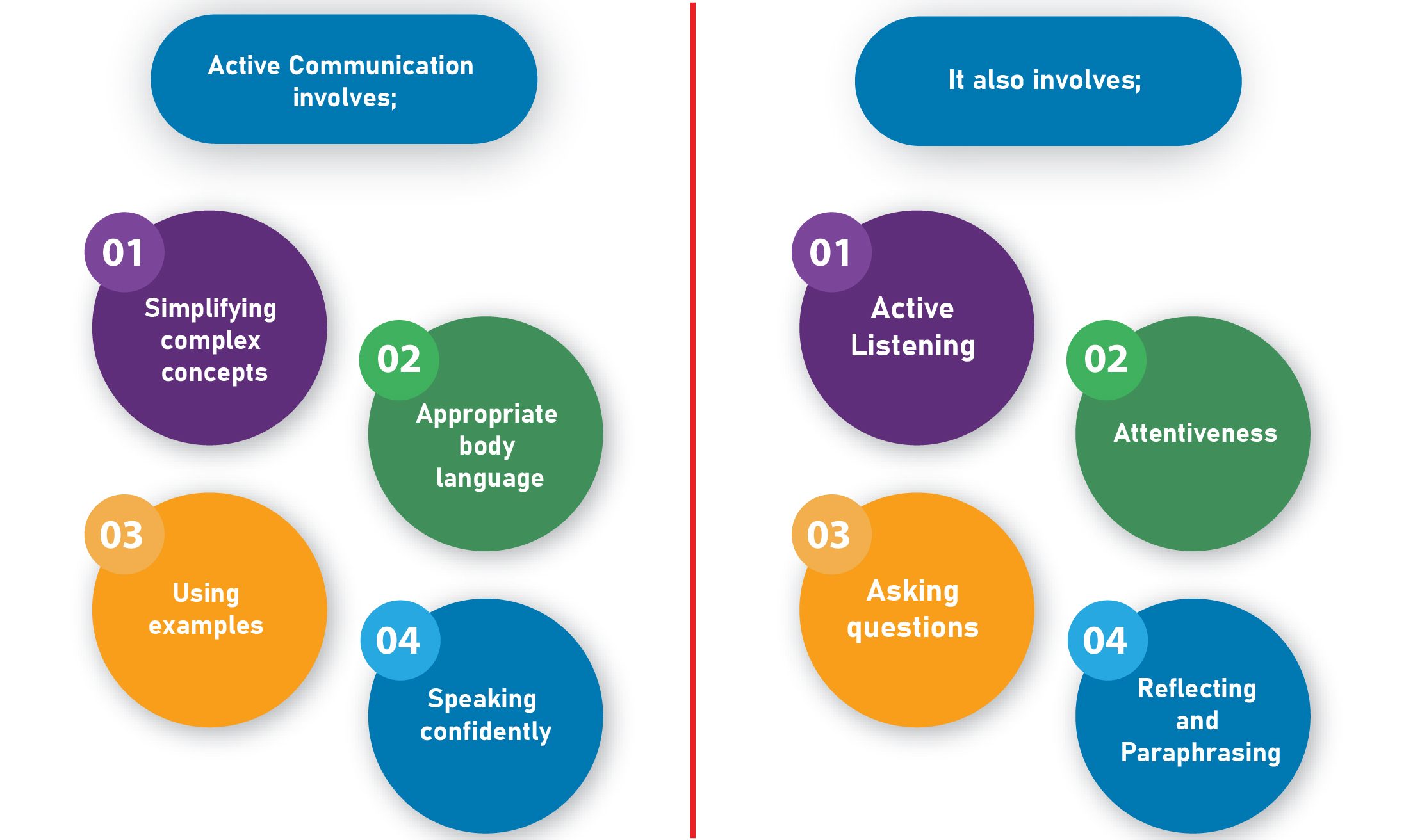 Active Communication involves;

01
Simplifying complex concepts

02
Appropriate body language

03
Using examples

04
Speaking confidently

It also involves;

01
Active Listening

02
Attentiveness

03
Asking questions

04
Reflecting and Paraphrasing